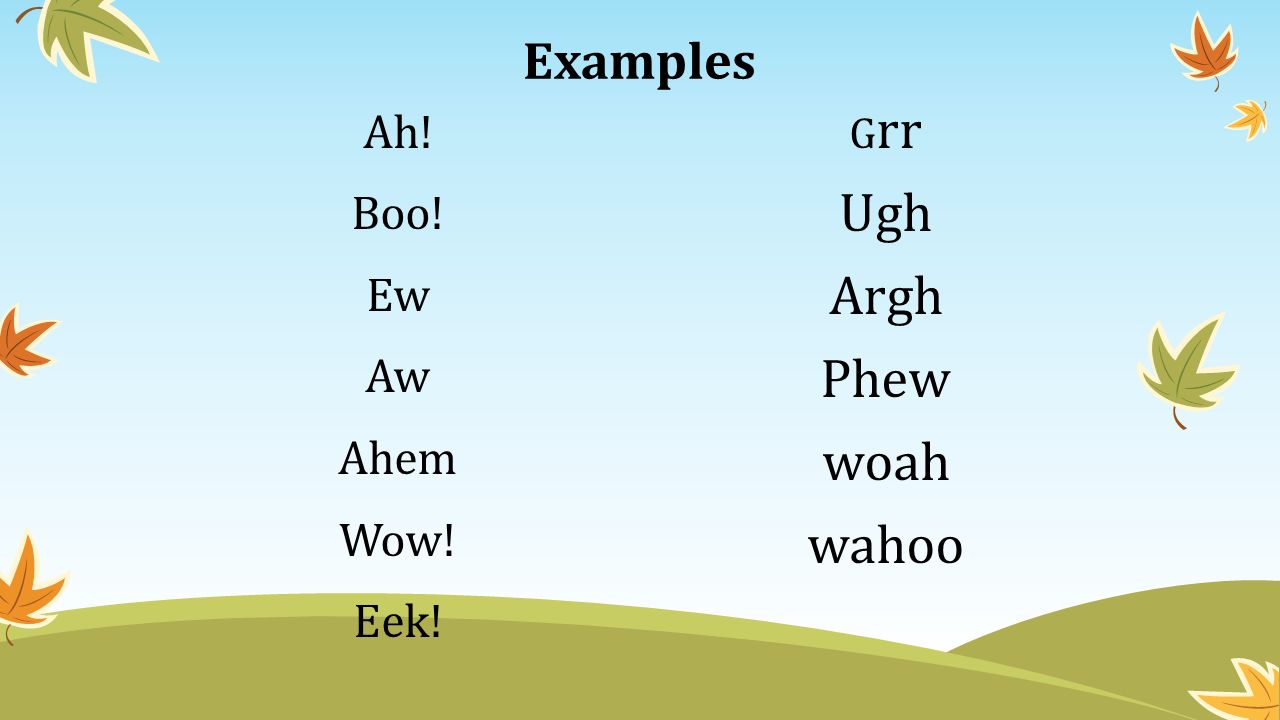 Examples

Ah!

Boo!

Ew

Aw

Ahem

Wow!

Eek!

Grr

Ugh

Argh

Phew

woah

wahoo